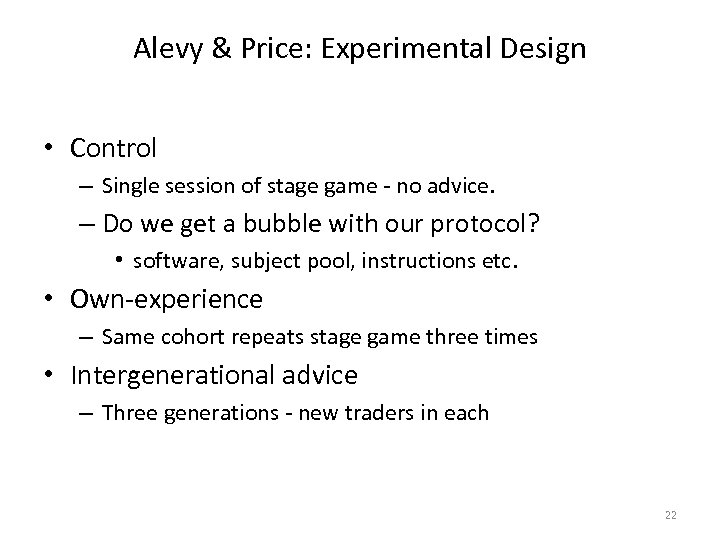 Alevy & Price: Experimental Design

• Control
– Single session of stage game - no advice.
– Do we get a bubble with our protocol?
• software, subject pool, instructions etc.
• Own-experience
– Same cohort repeats stage game three times
• Intergenerational advice
– Three generations - new traders in each

22